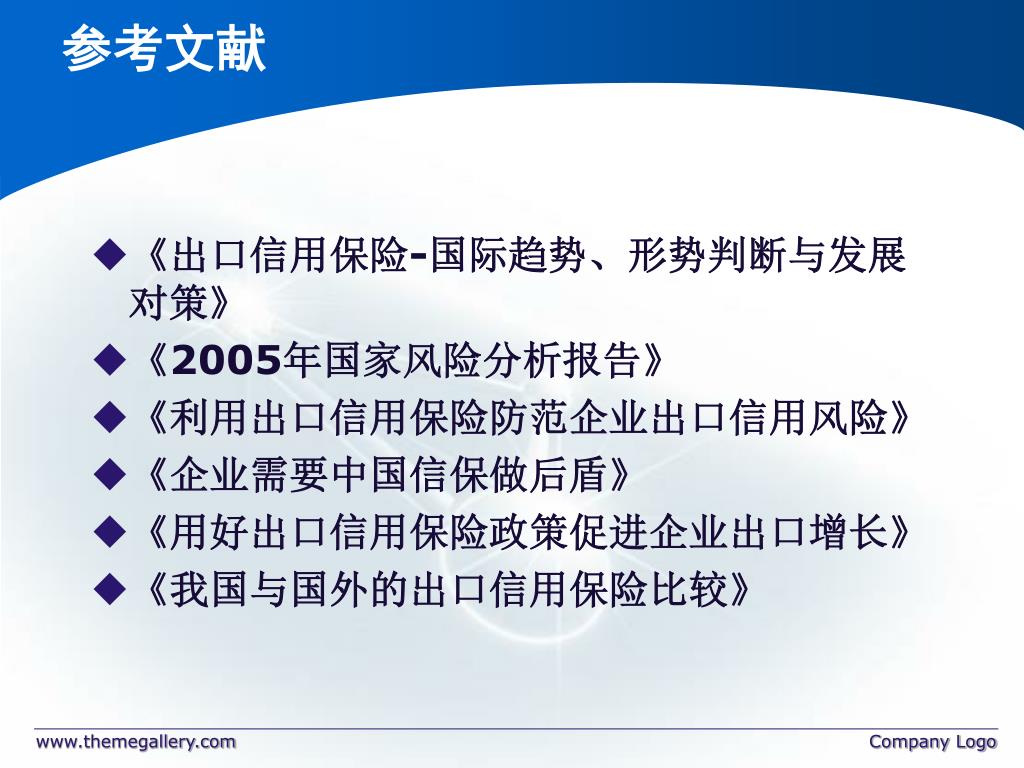 参考文献

◆《出口信用保险-国际趋势、形势判断与发展对策》
◆《2005年国家风险分析报告》
◆《利用出口信用保险防范企业出口信用风险》
◆《企业需要中国信保做后盾》
◆《用好出口信用保险政策促进企业出口增长》
◆《我国与国外的出口信用保险比较》

www.themegallery.com
Company Logo